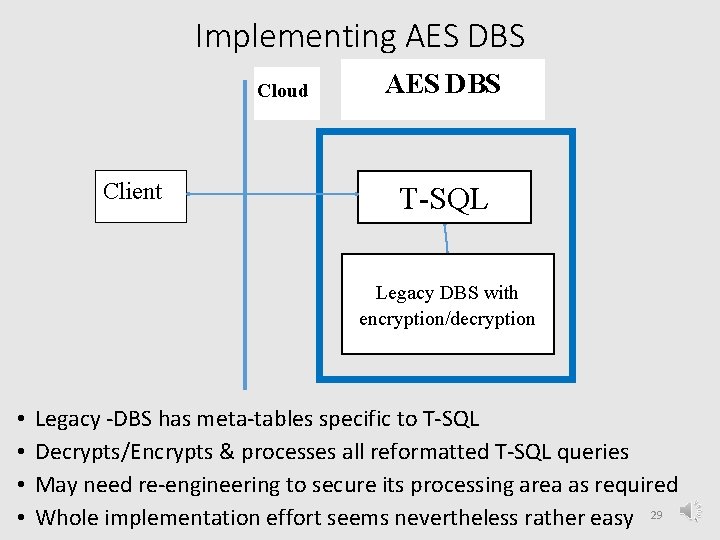 Implementing AES DBS

Cloud

AES DBS

Client

T-SQL

Legacy DBS with encryption/decryption

• Legacy -DBS has meta-tables specific to T-SQL
• Decrypts/Encrypts & processes all reformatted T-SQL queries
• May need re-engineering to secure its processing area as required
• Whole implementation effort seems nevertheless rather easy

29